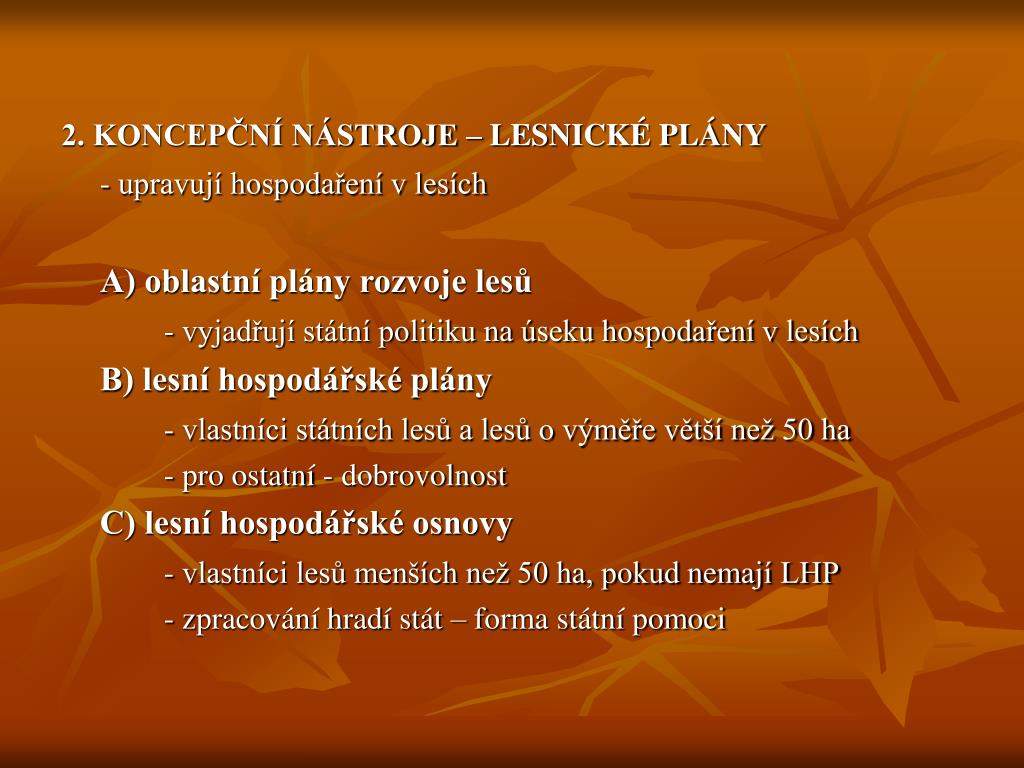 2. KONCEPČNÍ NÁSTROJE – LESNICKÉ PLÁNY

- upravují hospodaření v lesích

A) oblastní plány rozvoje lesů

- vyjadřují státní politiku na úseku hospodaření v lesích

B) lesní hospodářské plány

- vlastníci státních lesů a lesů o výměře větší než 50 ha

- pro ostatní - dobrovolnost

C) lesní hospodářské osnovy

- vlastníci lesů menších než 50 ha, pokud nemají LHP

- zpracování hradí stát – forma státní pomoci